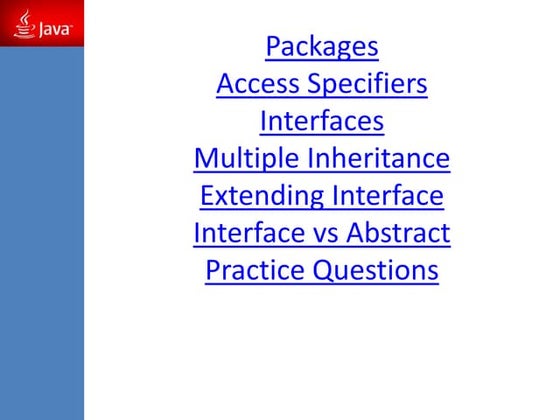 Java

Packages
Access Specifiers
Interfaces
Multiple Inheritance
Extending Interface
Interface vs Abstract
Practice Questions